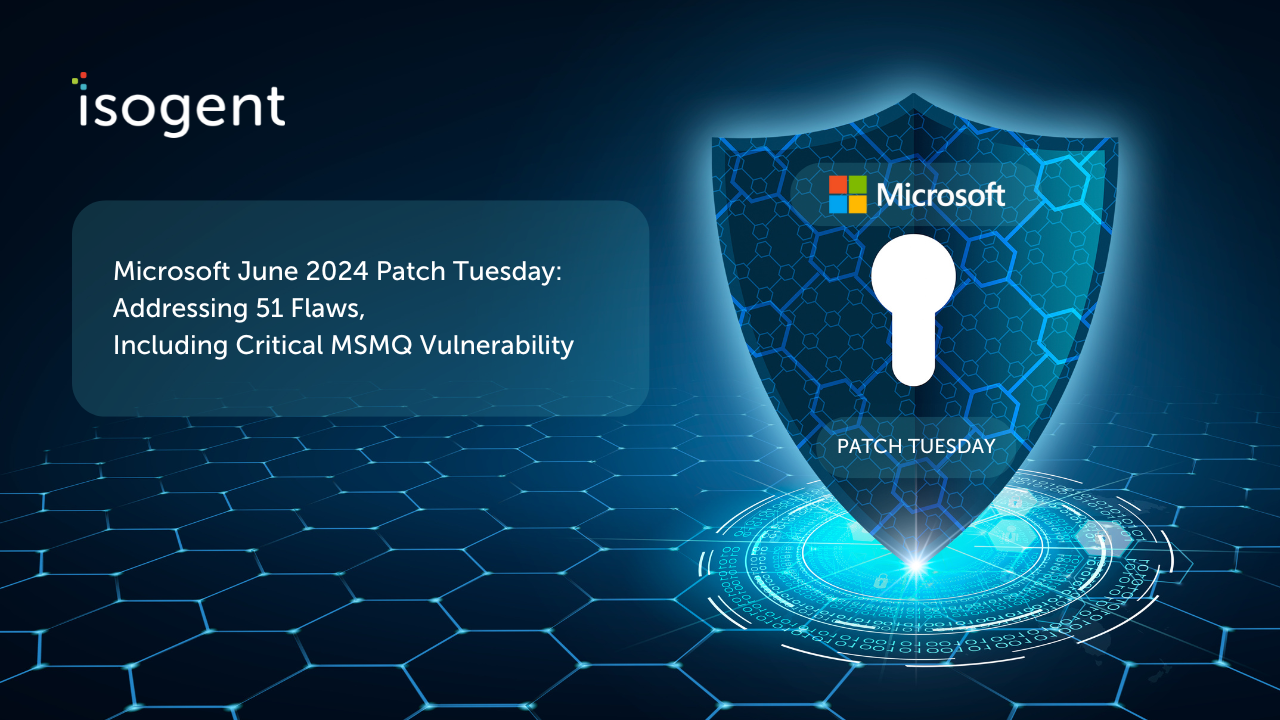 isogent

Microsoft June 2024 Patch Tuesday: Addressing 51 Flaws, Including Critical MSMQ Vulnerability

Microsoft

PATCH TUESDAY